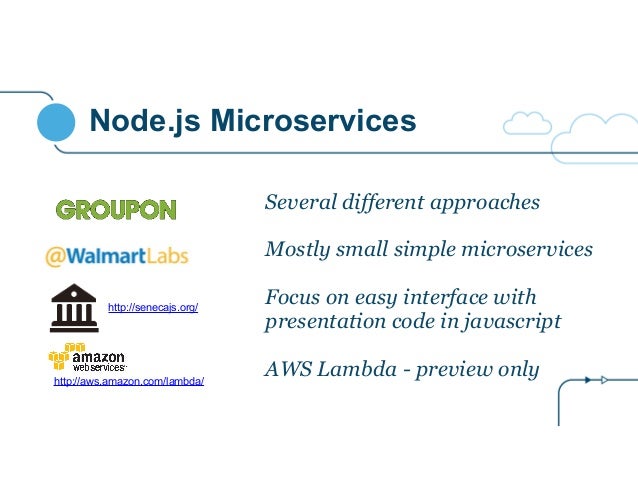 Node.js Microservices

GROUPON

@WalmartLabs

http://senecajs.org/

amazon webservices

http://aws.amazon.com/lambda/

Several different approaches

Mostly small simple microservices

Focus on easy interface with presentation code in javascript

AWS Lambda - preview only